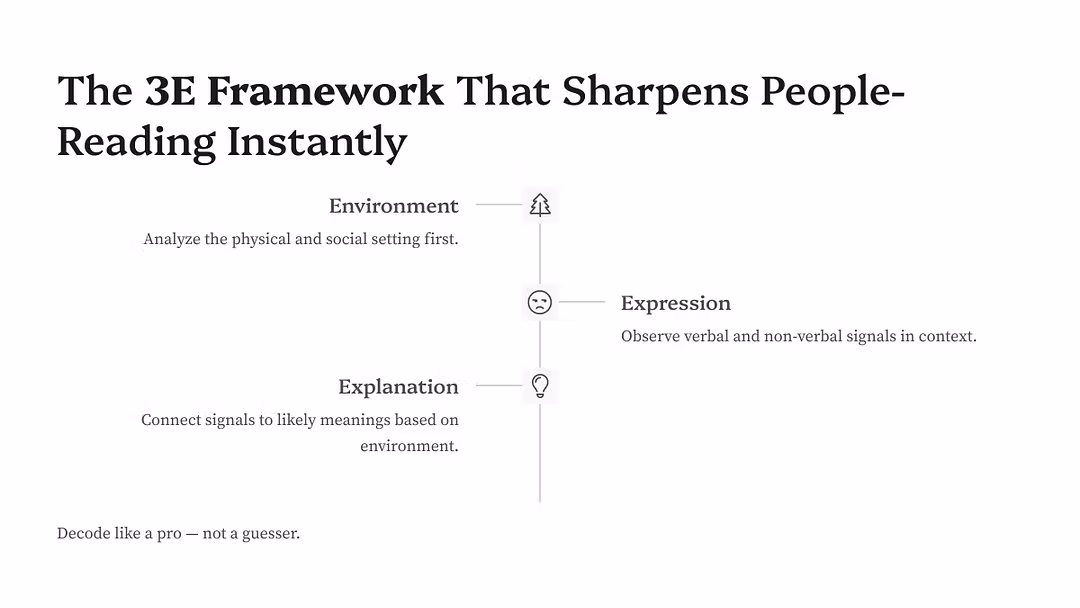 The 3E Framework That Sharpens People-Reading Instantly

Environment

Analyze the physical and social setting first.

Expression

Observe verbal and non-verbal signals in context.

Explanation

Connect signals to likely meanings based on environment.

Decode like a pro — not a guesser.